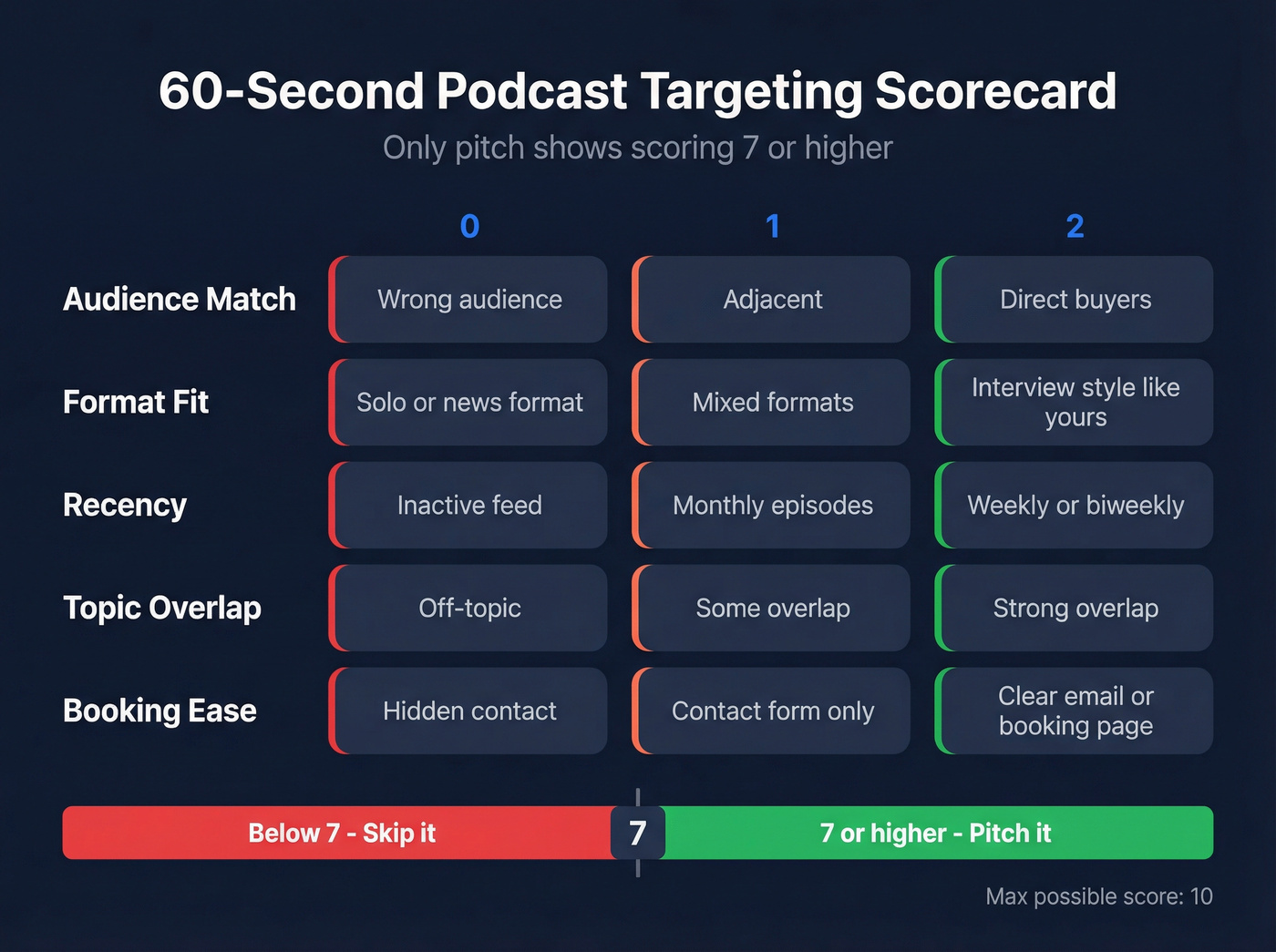 60-Second Podcast Targeting Scorecard

Only pitch shows scoring 7 or higher

| | 0 | 1 | 2 |
|---|---|---|---|
| Audience Match | Wrong audience | Adjacent | Direct buyers |
| Format Fit | Solo or news format | Mixed formats | Interview style like yours |
| Recency | Inactive feed | Monthly episodes | Weekly or biweekly |
| Topic Overlap | Off-topic | Some overlap | Strong overlap |
| Booking Ease | Hidden contact | Contact form only | Clear email or booking page |

Below 7 - Skip it
7
7 or higher - Pitch it

Max possible score: 10